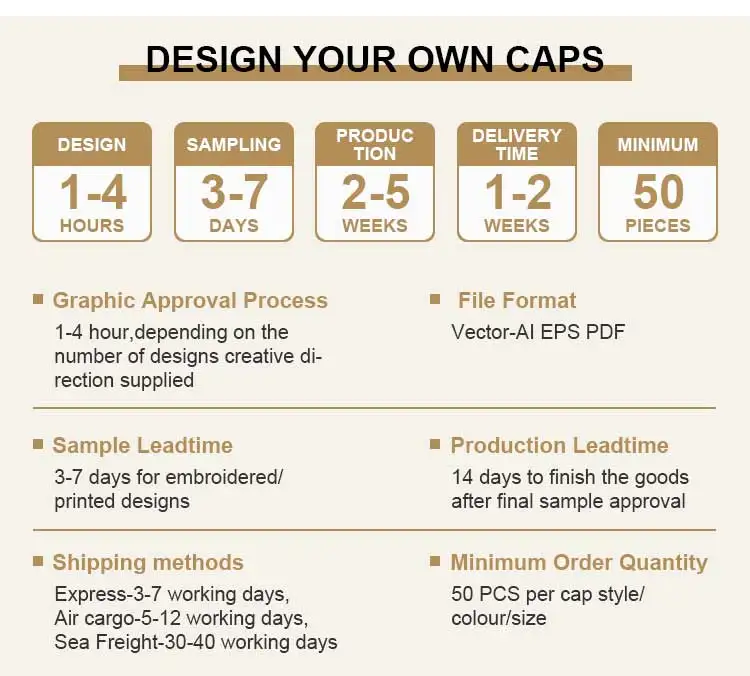 DESIGN YOUR OWN CAPS

DESIGN
1-4
HOURS

SAMPLING
3-7
DAYS

PRODUCTION
2-5
WEEKS

DELIVERY TIME
1-2
WEEKS

MINIMUM
50
PIECES

Graphic Approval Process
1-4 hour,depending on the number of designs creative direction supplied

File Format
Vector-AI EPS PDF

Sample Leadtime
3-7 days for embroidered/ printed designs

Production Leadtime
14 days to finish the goods after final sample approval

Shipping methods
Express-3-7 working days,
Air cargo-5-12 working days,
Sea Freight-30-40 working days

Minimum Order Quantity
50 PCS per cap style/ colour/size